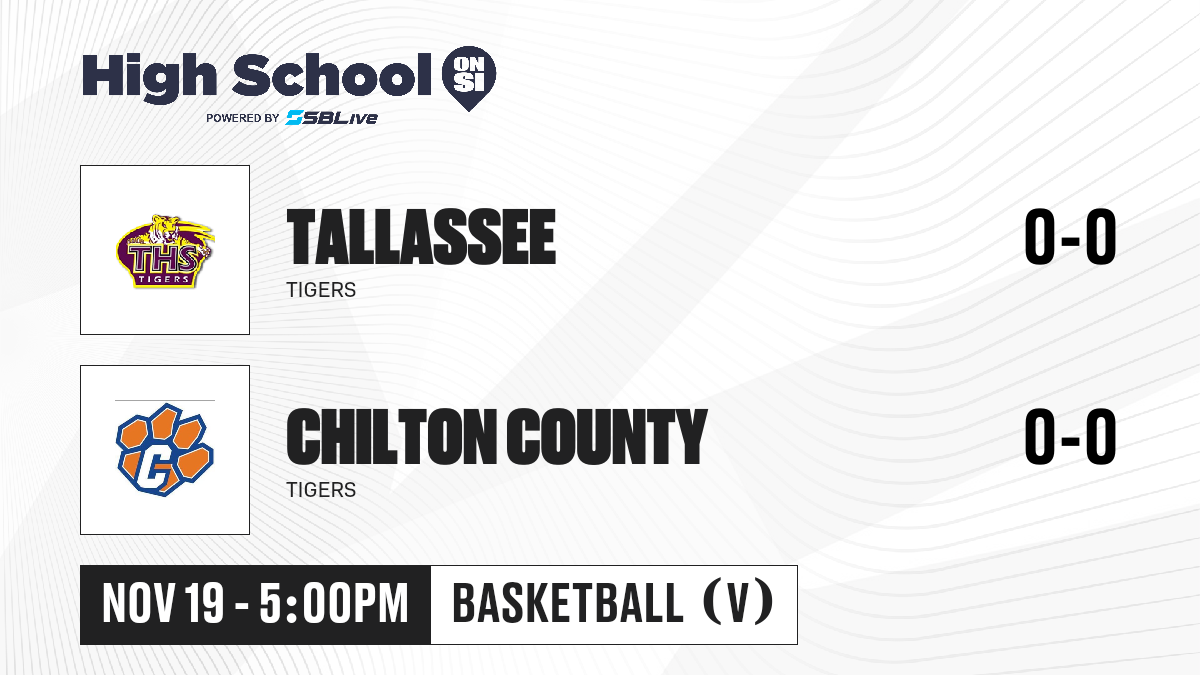 High School ON SI
POWERED BY SBLive

THS TIGERS

TALLASSEE
TIGERS

0-0

C

CHILTON COUNTY
TIGERS

0-0

NOV 19 - 5:00PM

BASKETBALL (V)